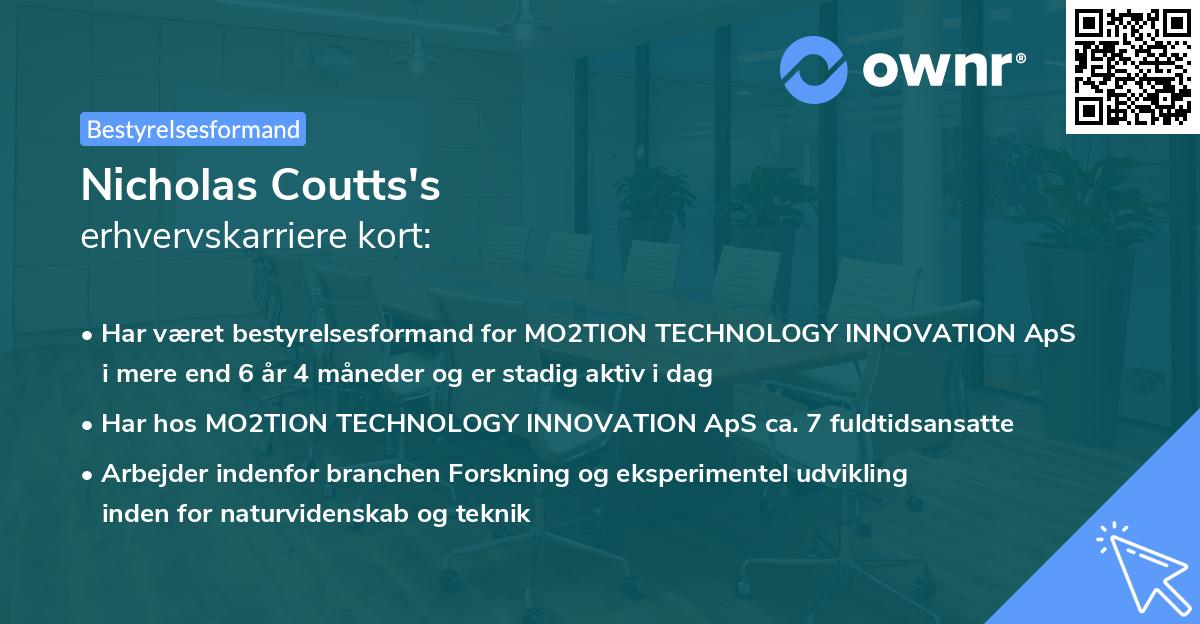 ownr®

Bestyrelsesformand

Nicholas Coutts's
erhvervskarriere kort:

• Har været bestyrelsesformand for MO2TION TECHNOLOGY INNOVATION ApS i mere end 6 år 4 måneder og er stadig aktiv i dag

• Har hos MO2TION TECHNOLOGY INNOVATION ApS ca. 7 fuldtidsansatte

• Arbejder indenfor branchen Forskning og eksperimentel udvikling inden for naturvidenskab og teknik